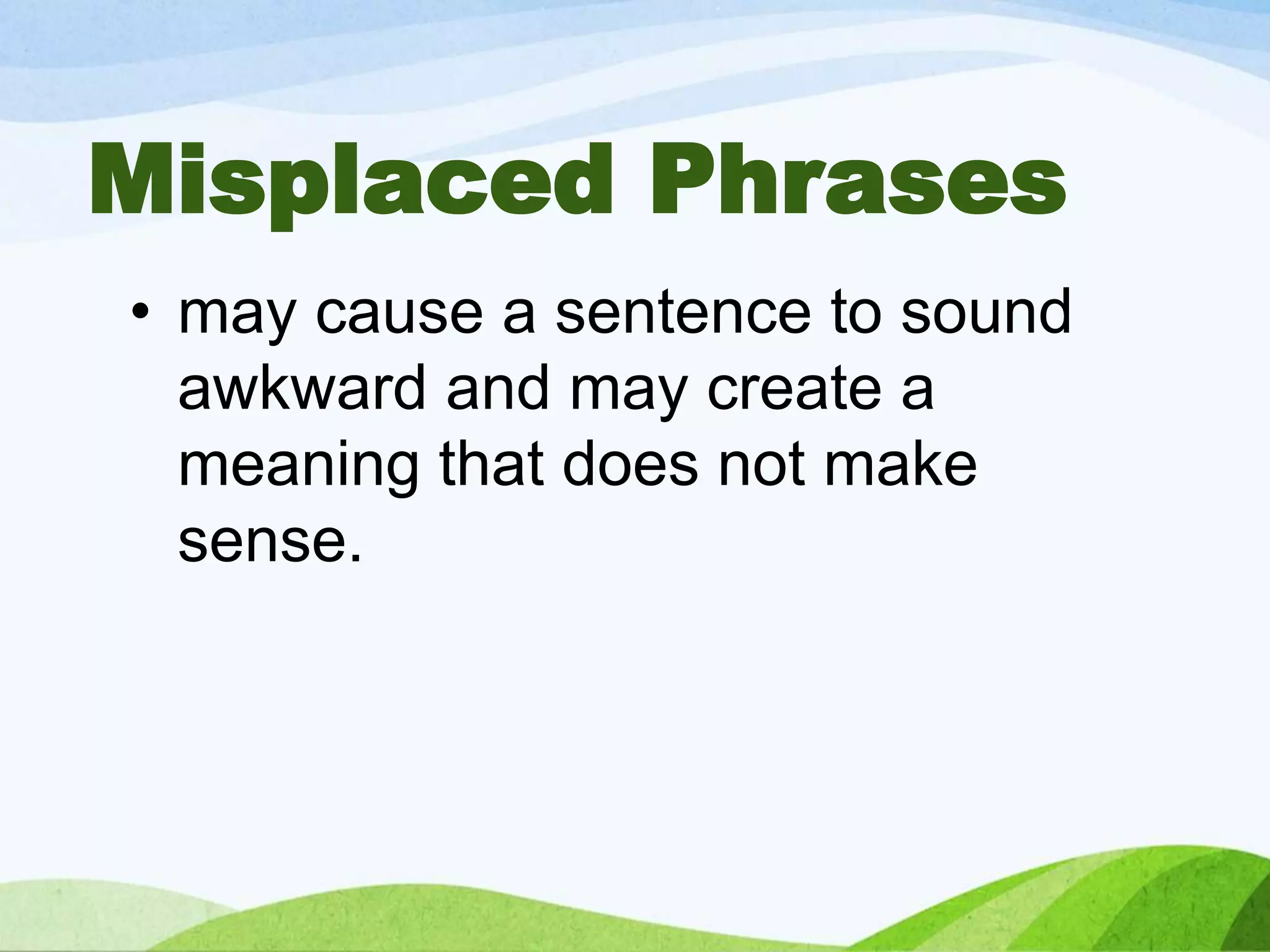 Misplaced Phrases

• may cause a sentence to sound awkward and may create a meaning that does not make sense.